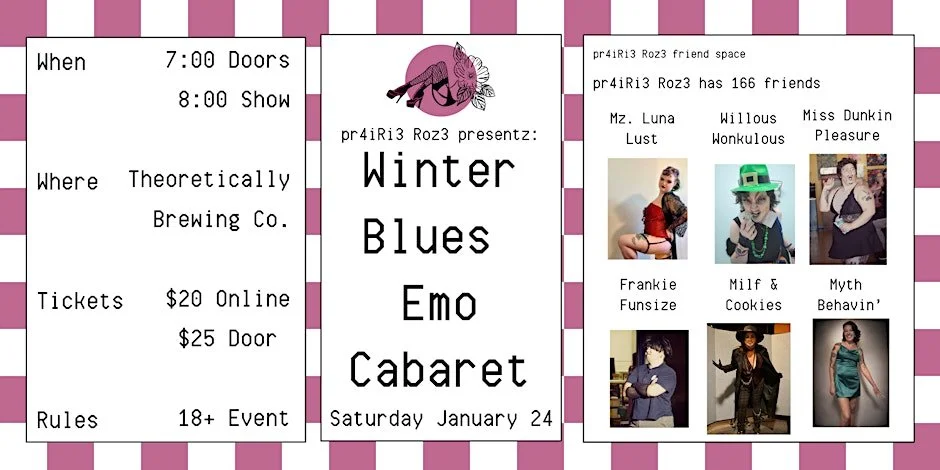 When 7:00 Doors
8:00 Show

Where Theoretically Brewing Co.

Tickets $20 Online
$25 Door

Rules 18+ Event

pr4iRi3 Roz3 presentz:

Winter Blues Emo Cabaret

Saturday January 24

pr4iRi3 Roz3 friend space

pr4iRi3 Roz3 has 166 friends

Mz. Luna Lust

Willous Wonkulous

Miss Dunkin Pleasure

Frankie Funsize

Milf & Cookies

Myth Behavin'